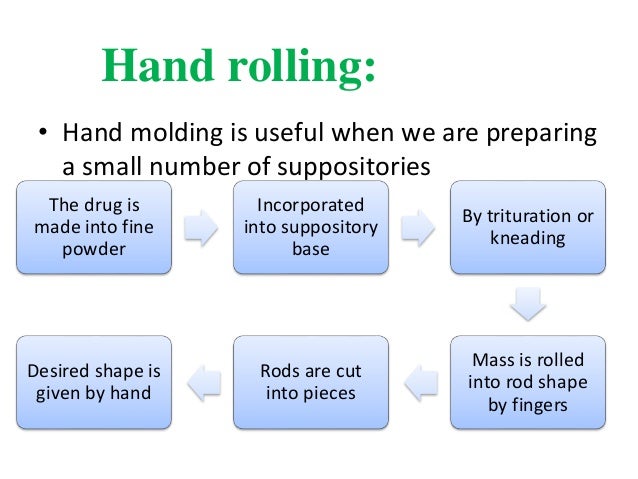 Hand rolling:

• Hand molding is useful when we are preparing a small number of suppositories

The drug is made into fine powder

Incorporated into suppository base

By trituration or kneading

Mass is rolled into rod shape by fingers

Rods are cut into pieces

Desired shape is given by hand